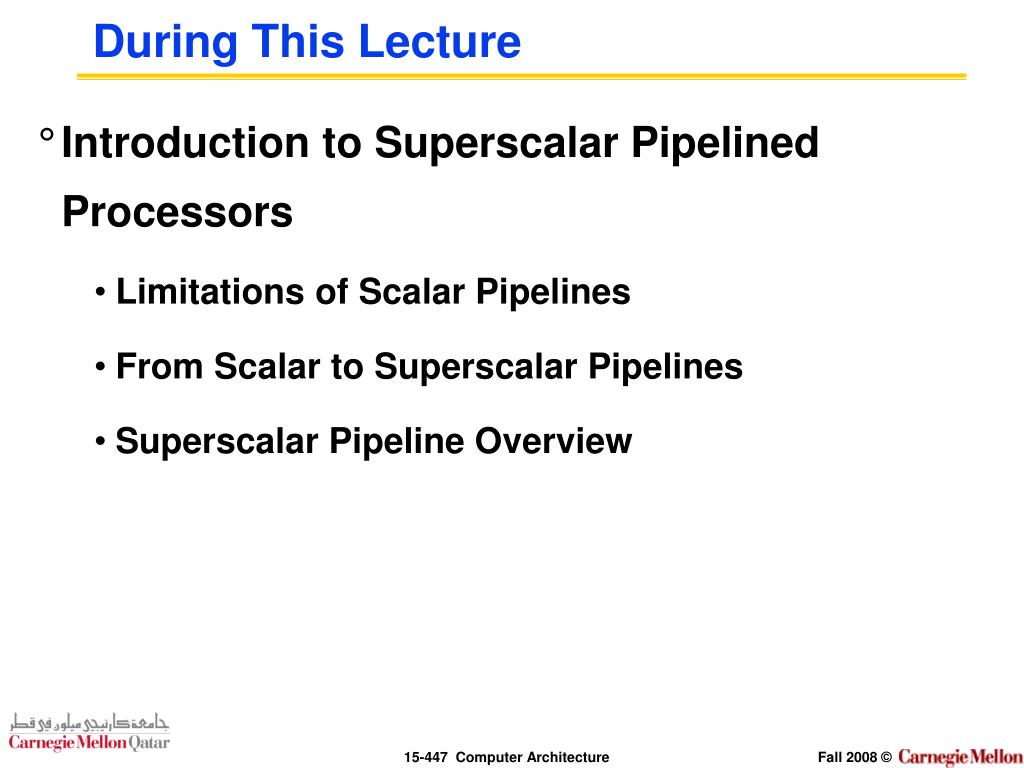 During This Lecture

° Introduction to Superscalar Pipelined Processors

• Limitations of Scalar Pipelines

• From Scalar to Superscalar Pipelines

• Superscalar Pipeline Overview

جامعة كارنيجي ميلون في قطر
Carnegie Mellon Qatar

15-447 Computer Architecture

Fall 2008 © Carnegie Mellon